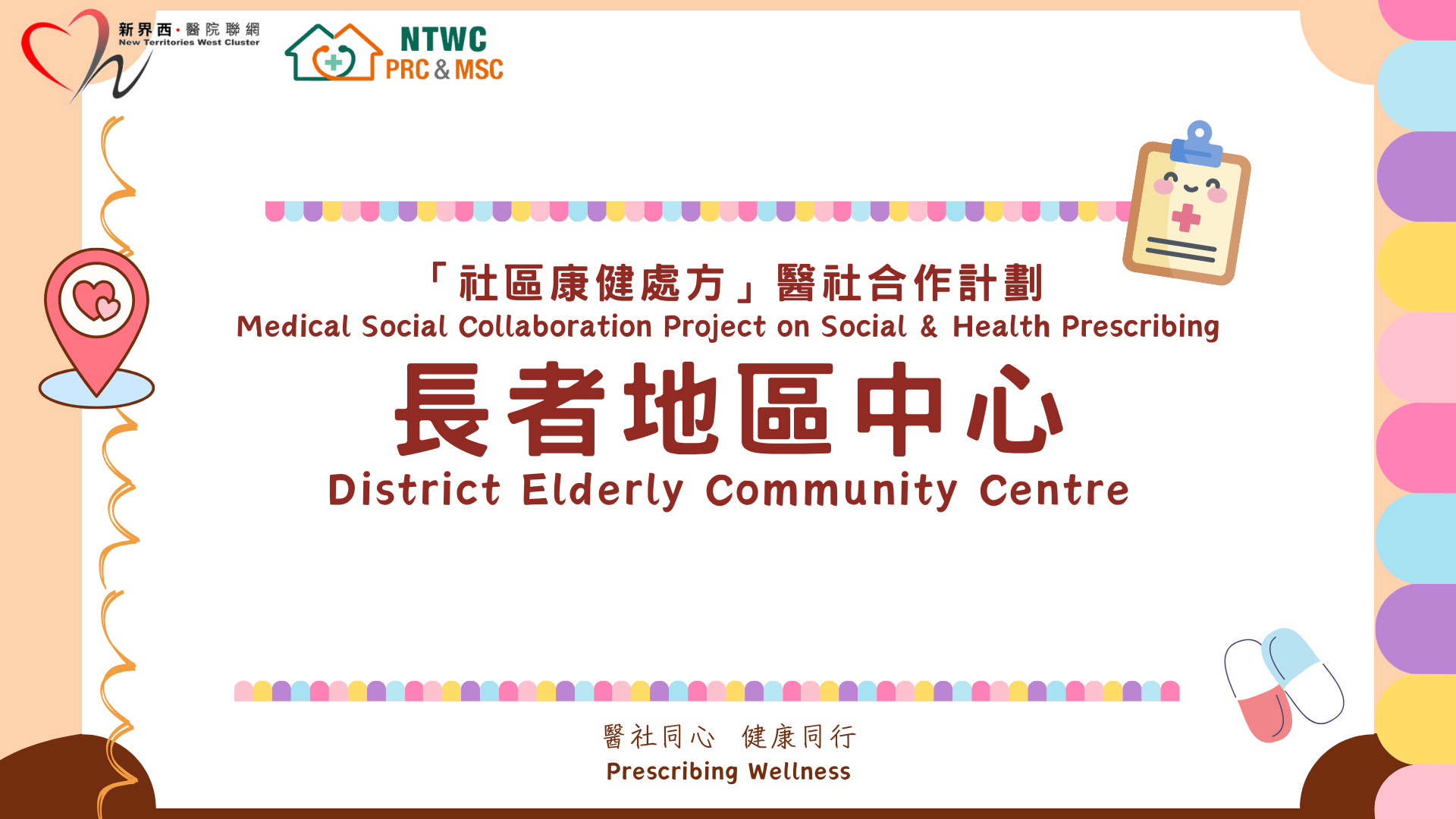 新界西・醫院聯網
New Territories West Cluster

NTWC
PRC & MSC

「社區康健處方」醫社合作計劃
Medical Social Collaboration Project on Social & Health Prescribing

長者地區中心
District Elderly Community Centre

醫社同心 健康同行
Prescribing Wellness